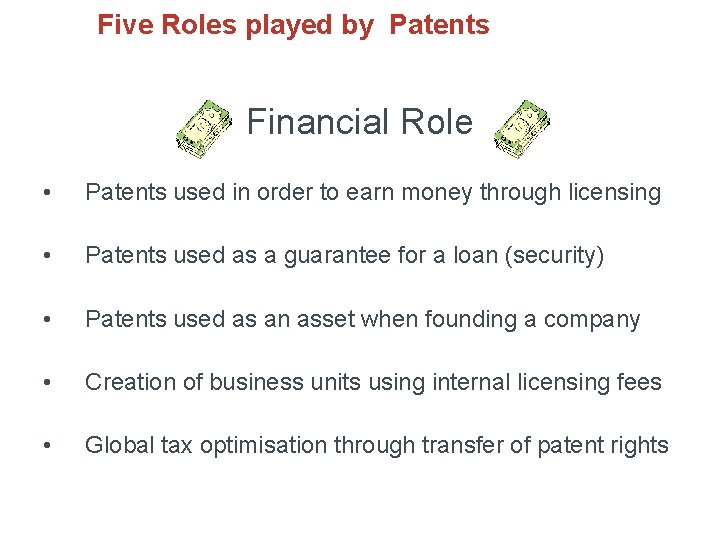 Five Roles played by Patents

Financial Role

• Patents used in order to earn money through licensing

• Patents used as a guarantee for a loan (security)

• Patents used as an asset when founding a company

• Creation of business units using internal licensing fees

• Global tax optimisation through transfer of patent rights